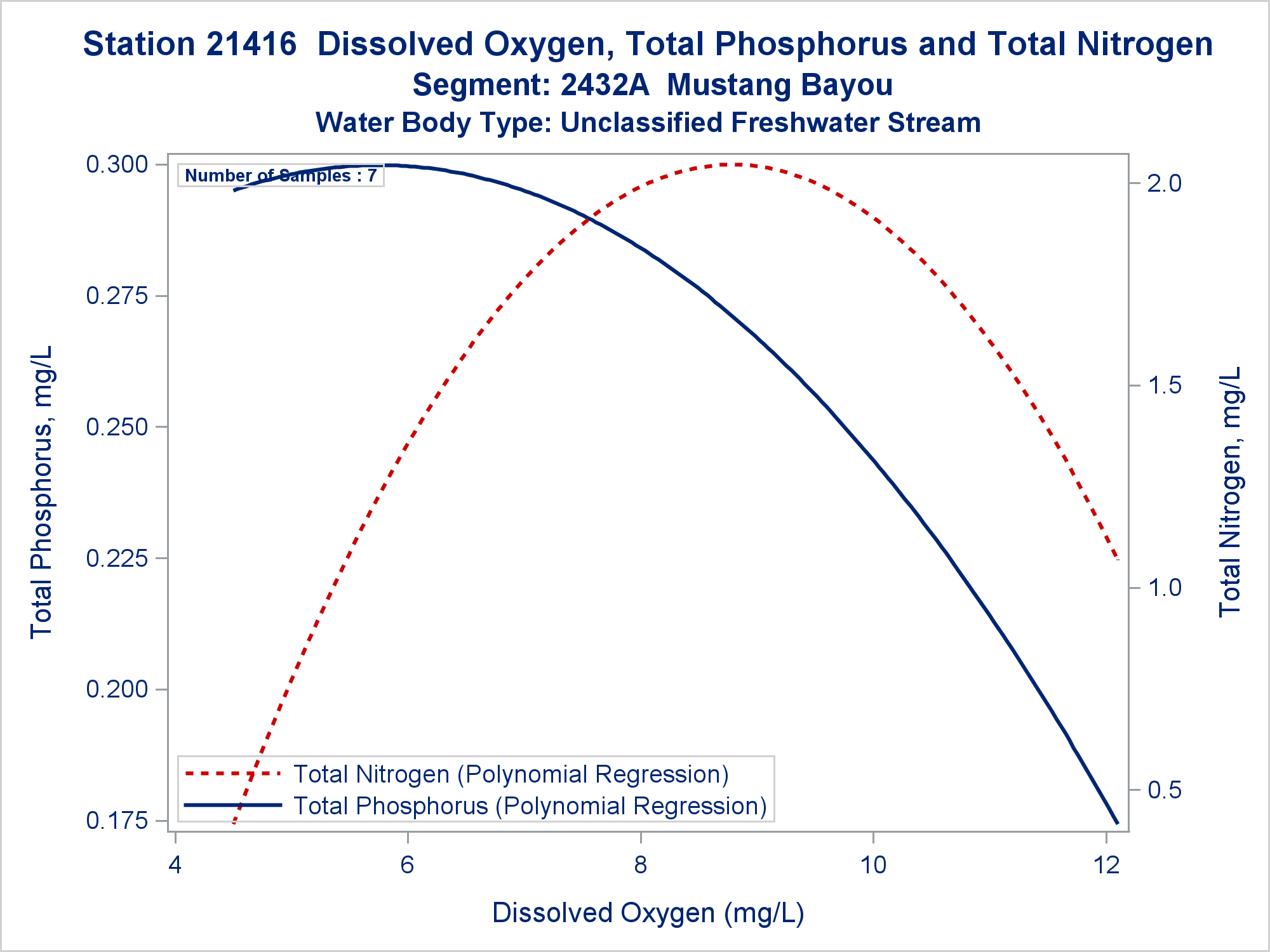 Station 21416 Dissolved Oxygen, Total Phosphorus and Total Nitrogen
Segment: 2432A Mustang Bayou
Water Body Type: Unclassified Freshwater Stream

Number of Samples : 7

Total Phosphorus, mg/L
0.300
0.275
0.250
0.225
0.200
0.175

Total Nitrogen, mg/L
2.0
1.5
1.0
0.5

Total Nitrogen (Polynomial Regression)
Total Phosphorus (Polynomial Regression)

4
6
8
10
12

Dissolved Oxygen (mg/L)